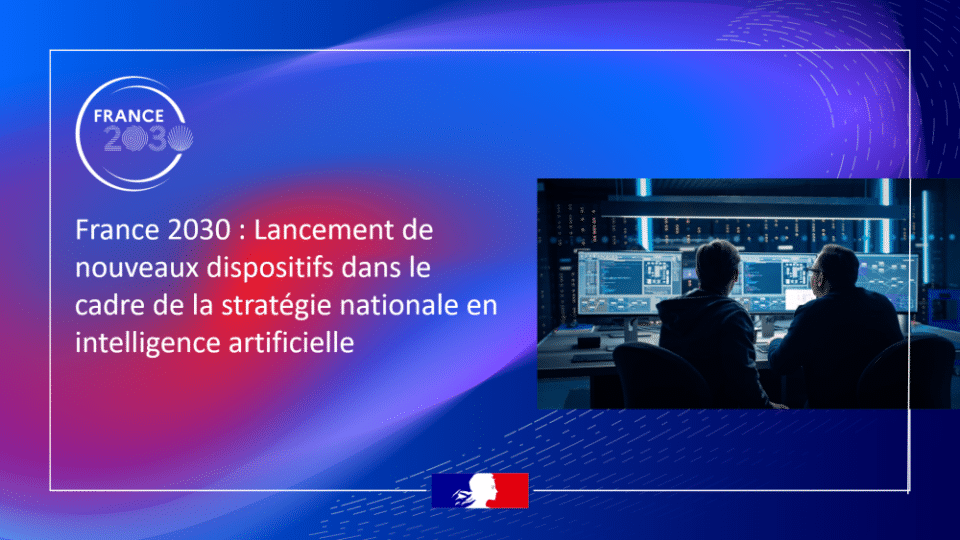 FRANCE
2030

France 2030 : Lancement de nouveaux dispositifs dans le cadre de la stratégie nationale en intelligence artificielle